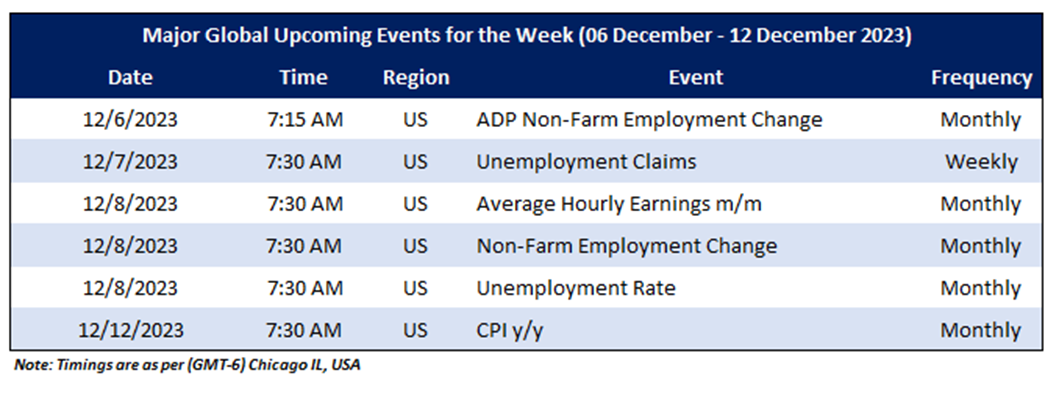 Major Global Upcoming Events for the Week (06 December - 12 December 2023)

| Date | Time | Region | Event | Frequency |
|---|---|---|---|---|
| 12/6/2023 | 7:15 AM | US | ADP Non-Farm Employment Change | Monthly |
| 12/7/2023 | 7:30 AM | US | Unemployment Claims | Weekly |
| 12/8/2023 | 7:30 AM | US | Average Hourly Earnings m/m | Monthly |
| 12/8/2023 | 7:30 AM | US | Non-Farm Employment Change | Monthly |
| 12/8/2023 | 7:30 AM | US | Unemployment Rate | Monthly |
| 12/12/2023 | 7:30 AM | US | CPI y/y | Monthly |

Note: Timings are as per (GMT-6) Chicago IL, USA